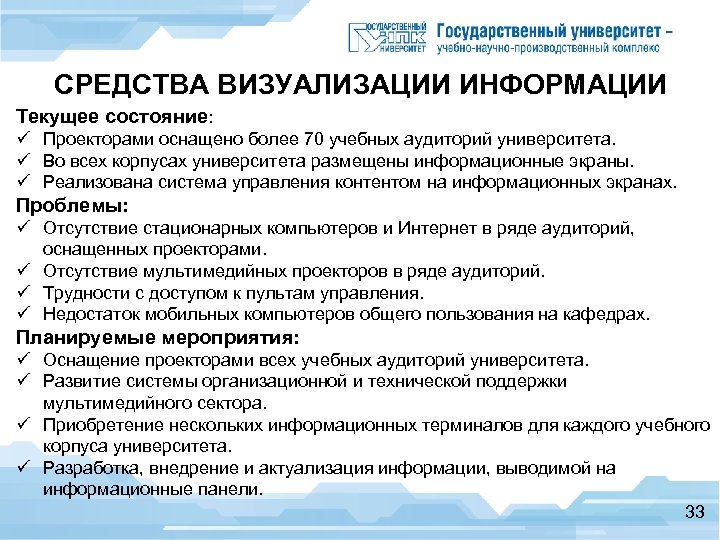 ГОСУДАРСТВЕННЫЙ УНПК УНИВЕРСИТЕТ Государственный университет – учебно-научно-производственный комплекс

СРЕДСТВА ВИЗУАЛИЗАЦИИ ИНФОРМАЦИИ

Текущее состояние:
✓ Проекторами оснащено более 70 учебных аудиторий университета.
✓ Во всех корпусах университета размещены информационные экраны.
✓ Реализована система управления контентом на информационных экранах.

Проблемы:
✓ Отсутствие стационарных компьютеров и Интернет в ряде аудиторий, оснащенных проекторами.
✓ Отсутствие мультимедийных проекторов в ряде аудиторий.
✓ Трудности с доступом к пультам управления.
✓ Недостаток мобильных компьютеров общего пользования на кафедрах.

Планируемые мероприятия:
✓ Оснащение проекторами всех учебных аудиторий университета.
✓ Развитие системы организационной и технической поддержки мультимедийного сектора.
✓ Приобретение нескольких информационных терминалов для каждого учебного корпуса университета.
✓ Разработка, внедрение и актуализация информации, выводимой на информационные панели.

33